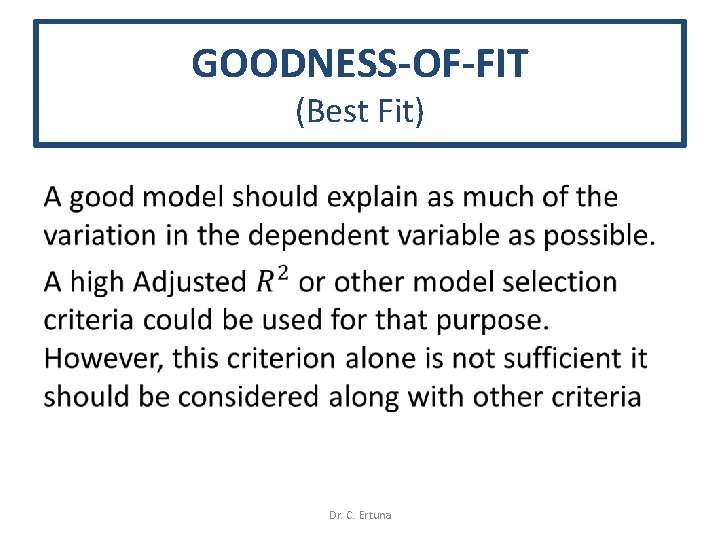 GOODNESS-OF-FIT
(Best Fit)

A good model should explain as much of the variation in the dependent variable as possible.

A high Adjusted $R^2$ or other model selection criteria could be used for that purpose. However, this criterion alone is not sufficient it should be considered along with other criteria

Dr. C. Ertuna